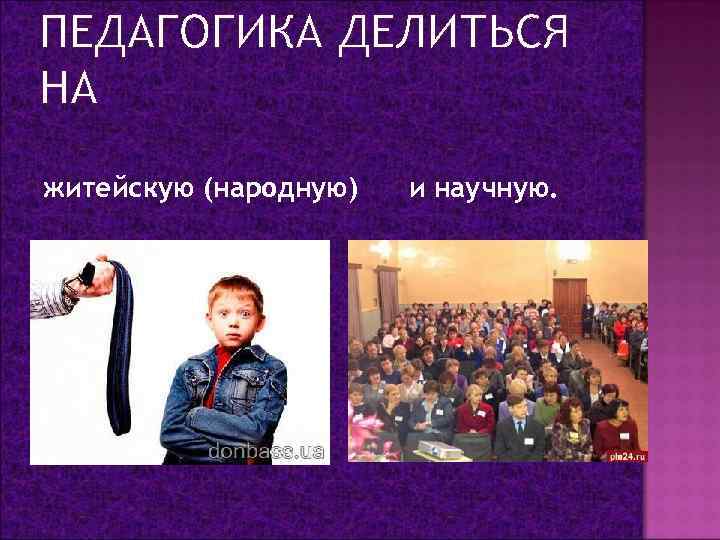 ПЕДАГОГИКА ДЕЛИТЬСЯ НА

житейскую (народную) и научную.

donbass.ua

pln24.ru